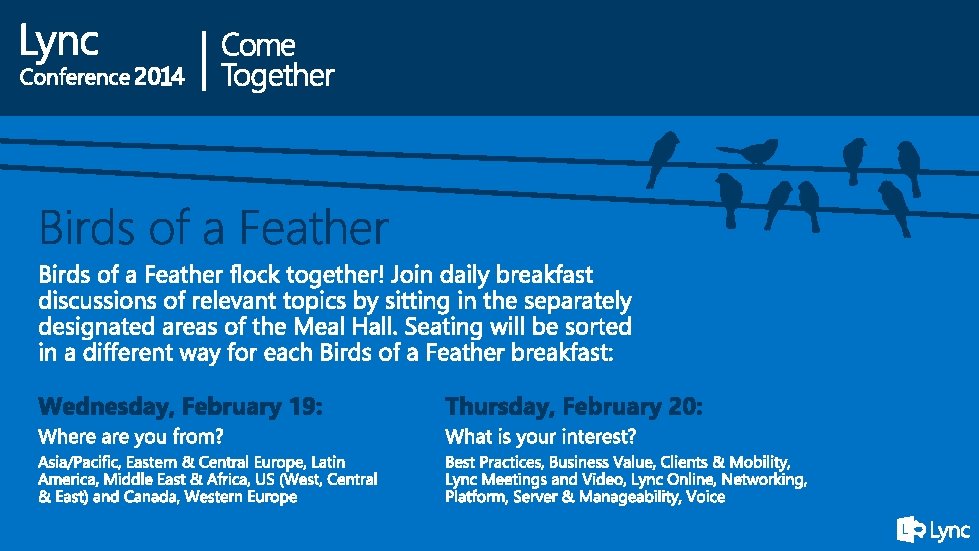 Lync
Conference 2014

Come Together

Birds of a Feather

Birds of a Feather flock together! Join daily breakfast discussions of relevant topics by sitting in the separately designated areas of the Meal Hall. Seating will be sorted in a different way for each Birds of a Feather breakfast:

Wednesday, February 19:

Where are you from?

Asia/Pacific, Eastern & Central Europe, Latin America, Middle East & Africa, US (West, Central & East) and Canada, Western Europe

Thursday, February 20:

What is your interest?

Best Practices, Business Value, Clients & Mobility, Lync Meetings and Video, Lync Online, Networking, Platform, Server & Manageability, Voice

Lync